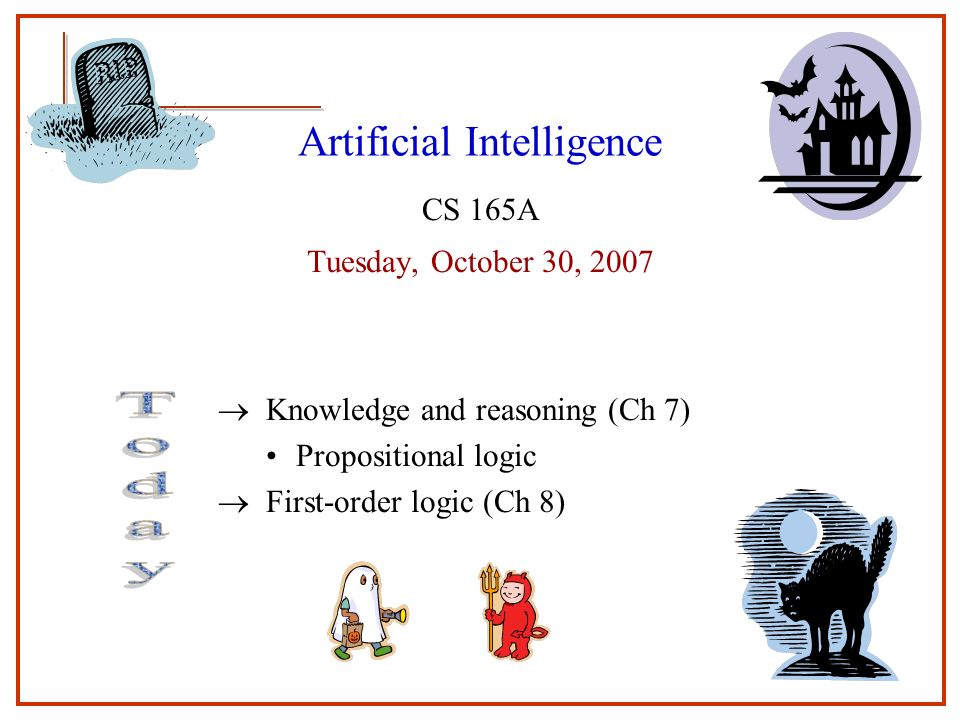 RIP

Artificial Intelligence

CS 165A

Tuesday, October 30, 2007

Today

→ Knowledge and reasoning (Ch 7)
• Propositional logic
→ First-order logic (Ch 8)